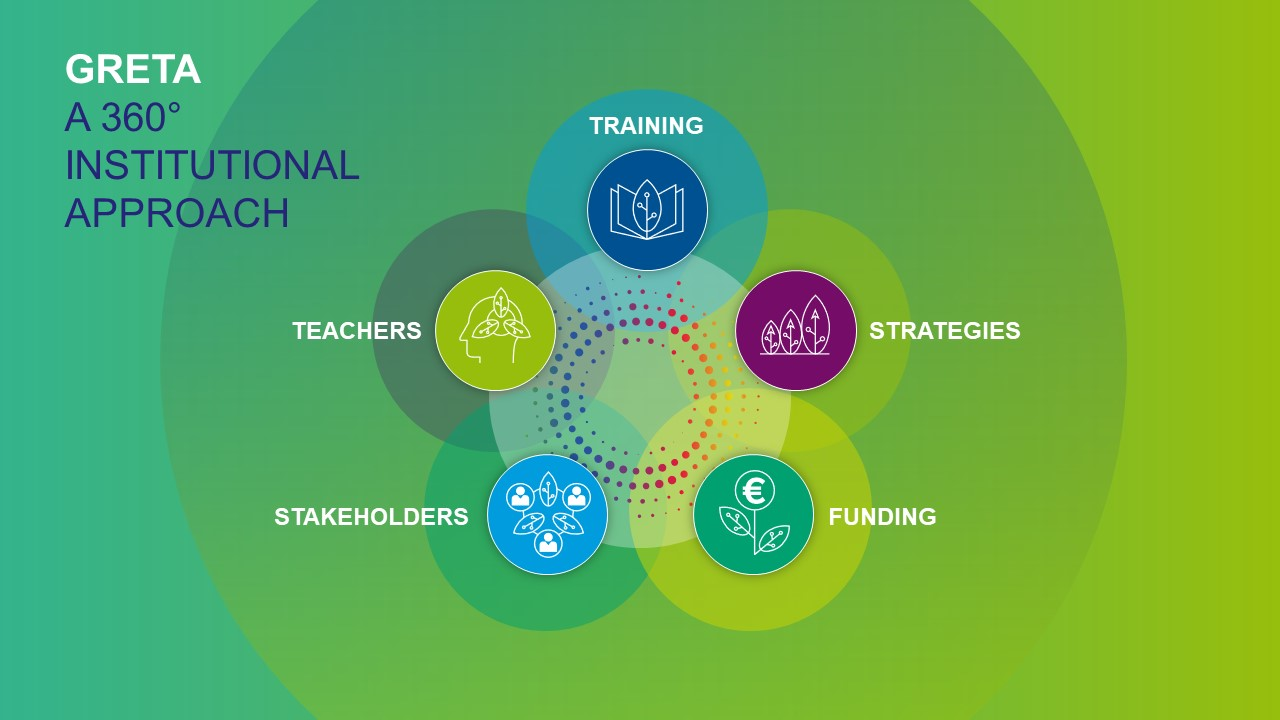 GRETA
A 360° INSTITUTIONAL APPROACH

TRAINING

TEACHERS

STRATEGIES

STAKEHOLDERS

FUNDING

€